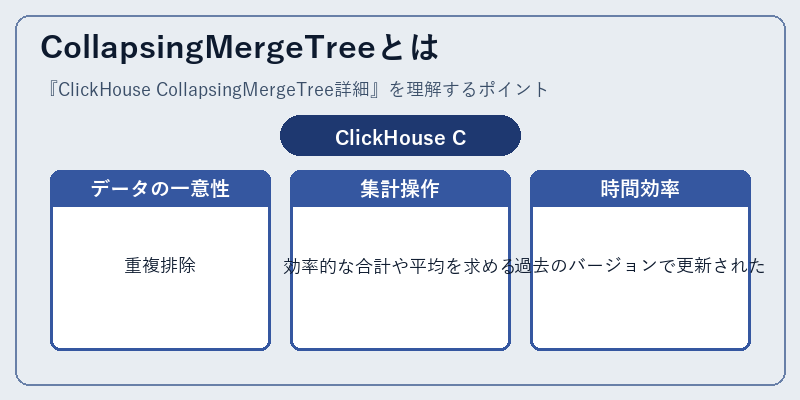 CollapsingMergeTreeとは

『ClickHouse CollapsingMergeTree詳細』を理解するポイント

ClickHouse C

データの一意性

重複排除

集計操作

効率的な合計や平均を求める

時間効率

過去のバージョンで更新された